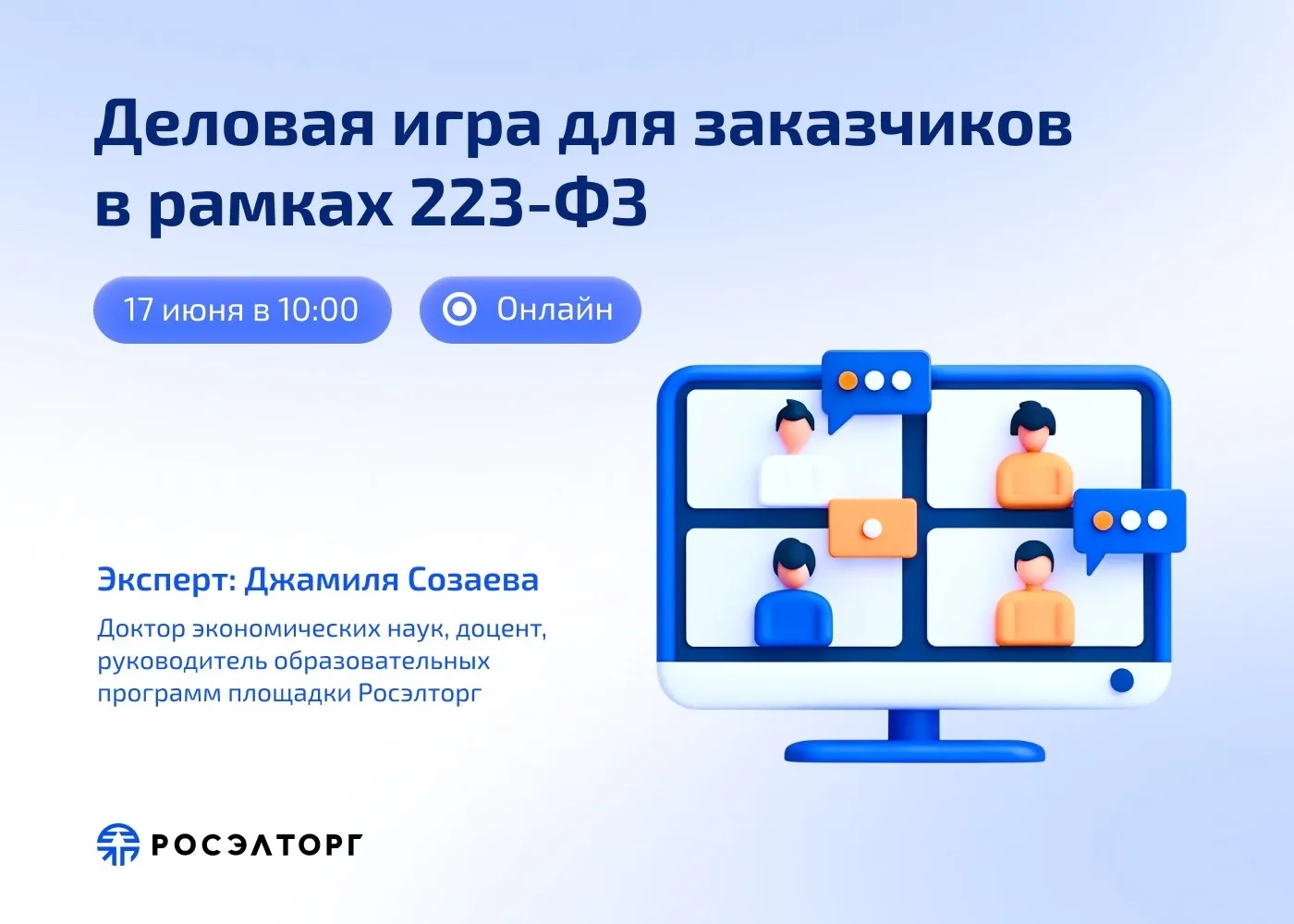 Деловая игра для заказчиков в рамках 223-ФЗ

17 июня в 10:00

Онлайн

Эксперт: Джамиля Созаева

Доктор экономических наук, доцент, руководитель образовательных программ площадки Росэлторг

РОСЭЛТОРГ